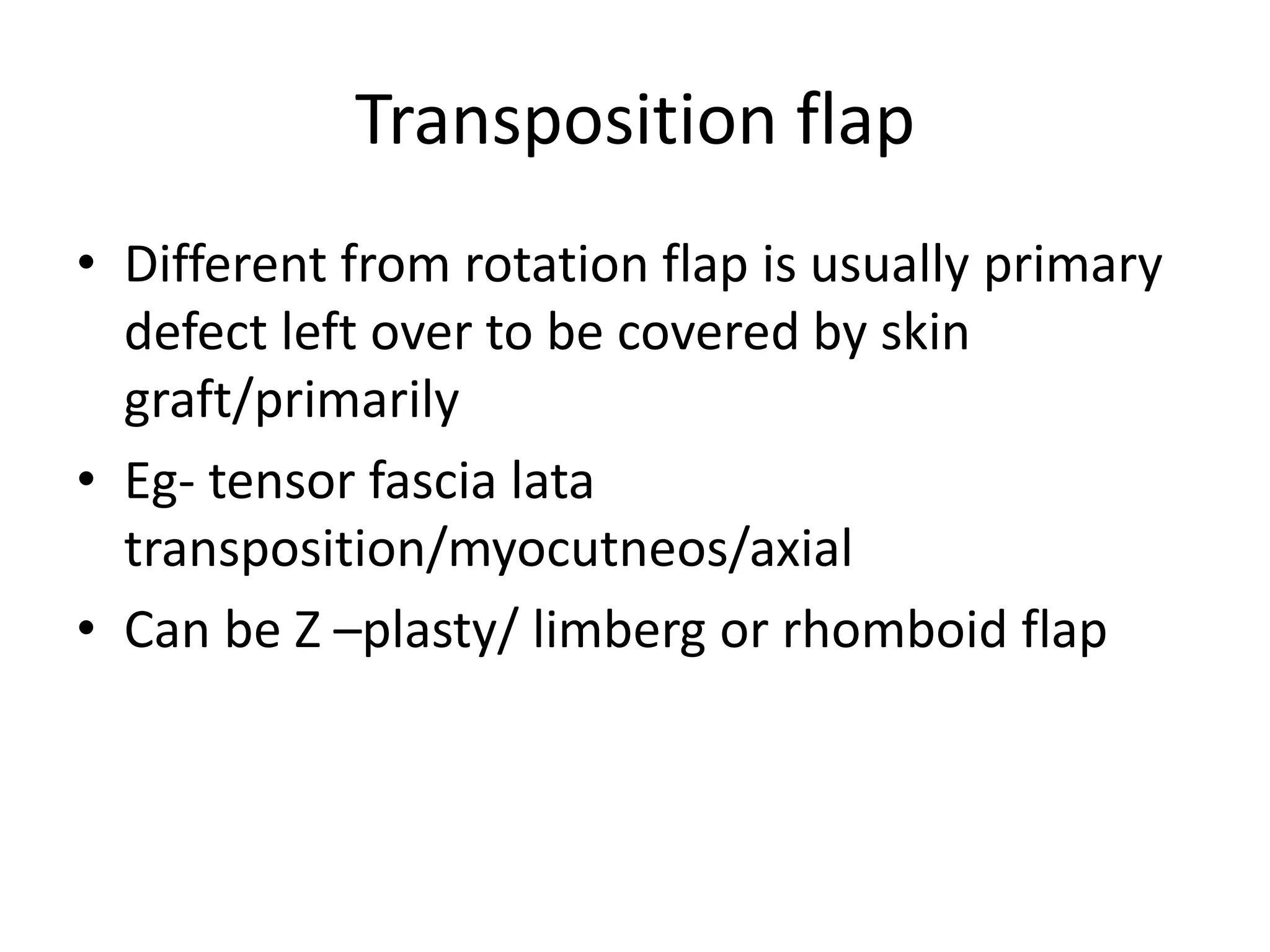 Transposition flap

• Different from rotation flap is usually primary defect left over to be covered by skin graft/primarily

• Eg- tensor fascia lata transposition/myocutneos/axial

• Can be Z –plasty/ limberg or rhomboid flap